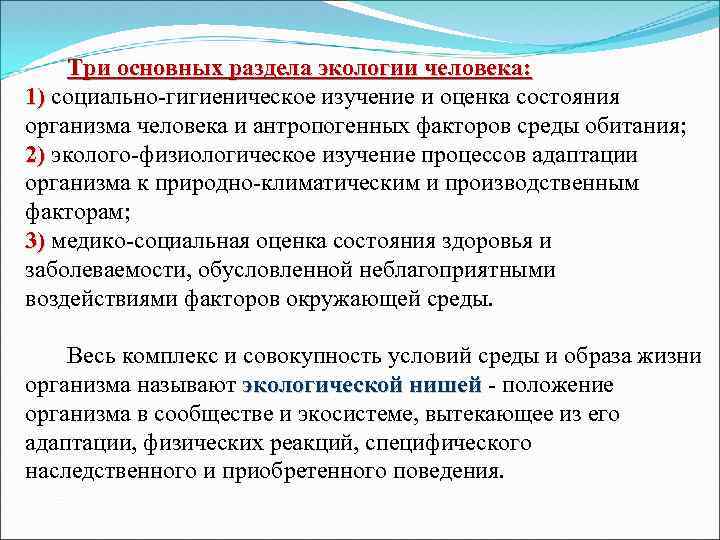 Три основных раздела экологии человека:
1) социально-гигиеническое изучение и оценка состояния организма человека и антропогенных факторов среды обитания;
2) эколого-физиологическое изучение процессов адаптации организма к природно-климатическим и производственным факторам;
3) медико-социальная оценка состояния здоровья и заболеваемости, обусловленной неблагоприятными воздействиями факторов окружающей среды.

Весь комплекс и совокупность условий среды и образа жизни организма называют экологической нишей - положение организма в сообществе и экосистеме, вытекающее из его адаптации, физических реакций, специфического наследственного и приобретенного поведения.